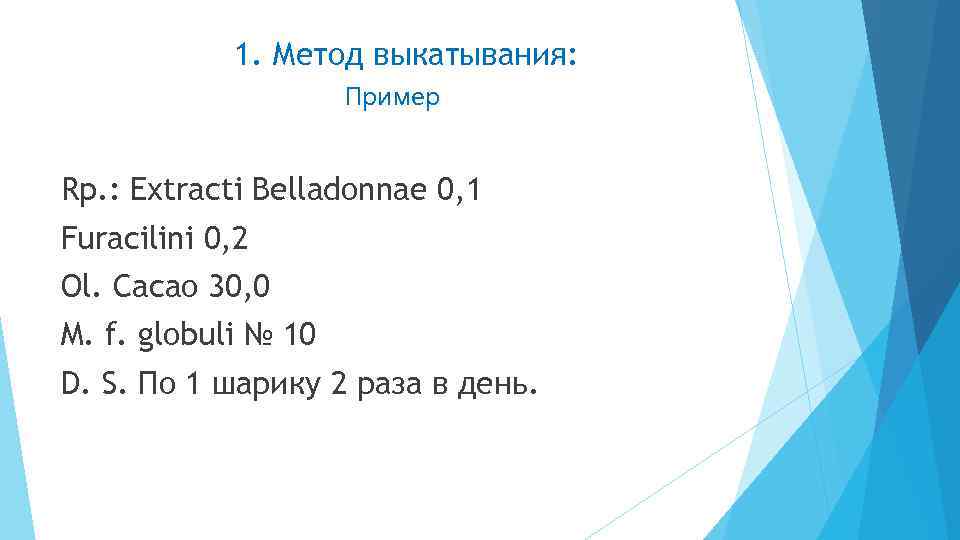 1. Метод выкатывания:
Пример

Rp.: Extracti Belladonnae 0,1
Furacilini 0,2
Ol. Cacao 30,0
M. f. globuli № 10
D. S. По 1 шарику 2 раза в день.